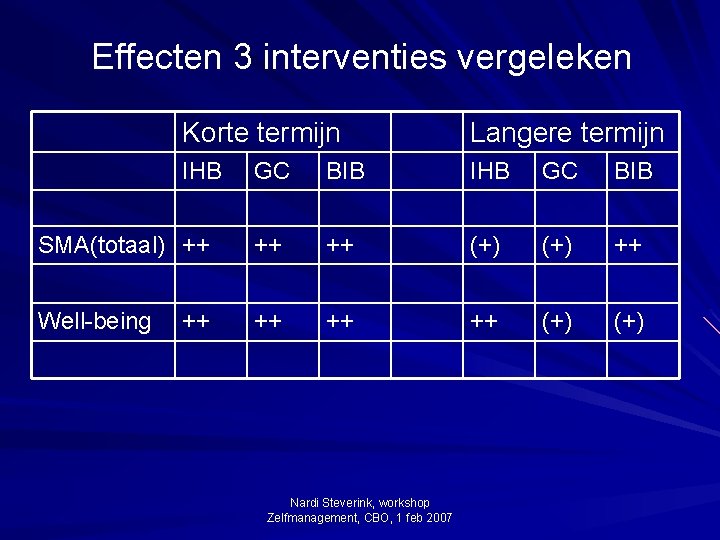 Effecten 3 interventies vergeleken

| | Korte termijn | | | | Langere termijn | | |
|---|---|---|---|---|---|---|---|
| | IHB | GC | BIB | | IHB | GC | BIB |
| | | | | | | | |
| SMA(totaal) | ++ | ++ | ++ | | (+) | (+) | ++ |
| | | | | | | | |
| Well-being | ++ | ++ | ++ | | ++ | (+) | (+) |
| | | | | | | | |

Nardi Steverink, workshop
Zelfmanagement, CBO, 1 feb 2007